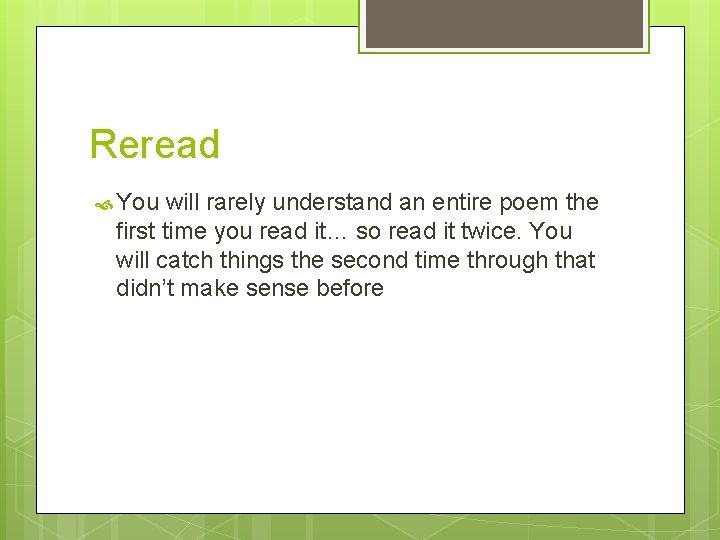 Reread

You will rarely understand an entire poem the first time you read it… so read it twice. You will catch things the second time through that didn’t make sense before